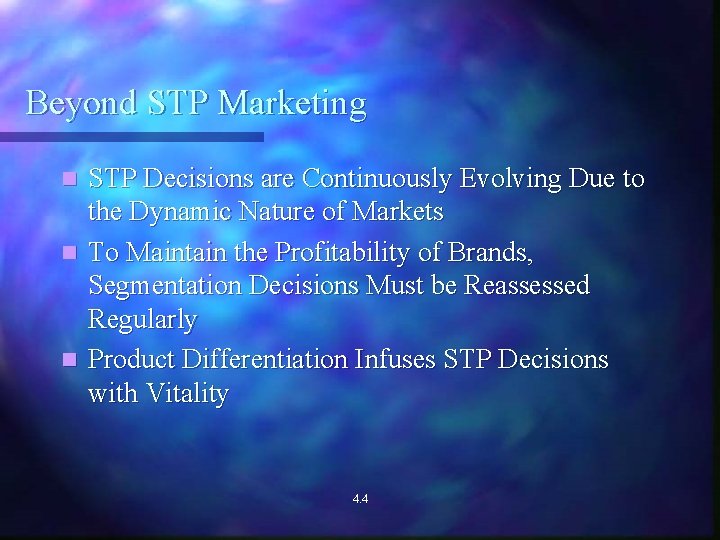 Beyond STP Marketing

- STP Decisions are Continuously Evolving Due to the Dynamic Nature of Markets
- To Maintain the Profitability of Brands, Segmentation Decisions Must be Reassessed Regularly
- Product Differentiation Infuses STP Decisions with Vitality

4.4